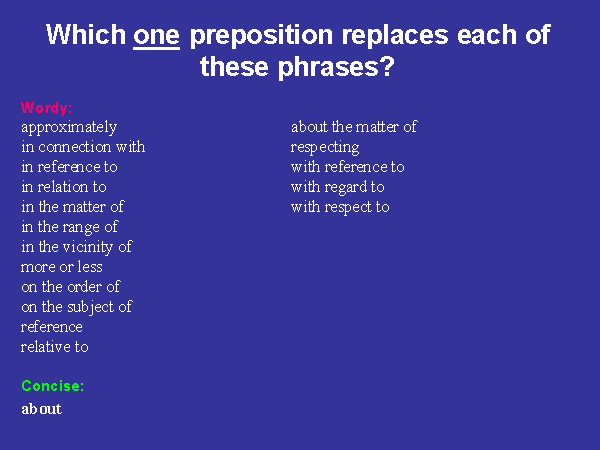 Which one preposition replaces each of these phrases?

Wordy:
approximately
in connection with
in reference to
in relation to
in the matter of
in the range of
in the vicinity of
more or less
on the order of
on the subject of
reference
relative to

about the matter of
respecting
with reference to
with regard to
with respect to

Concise:
about